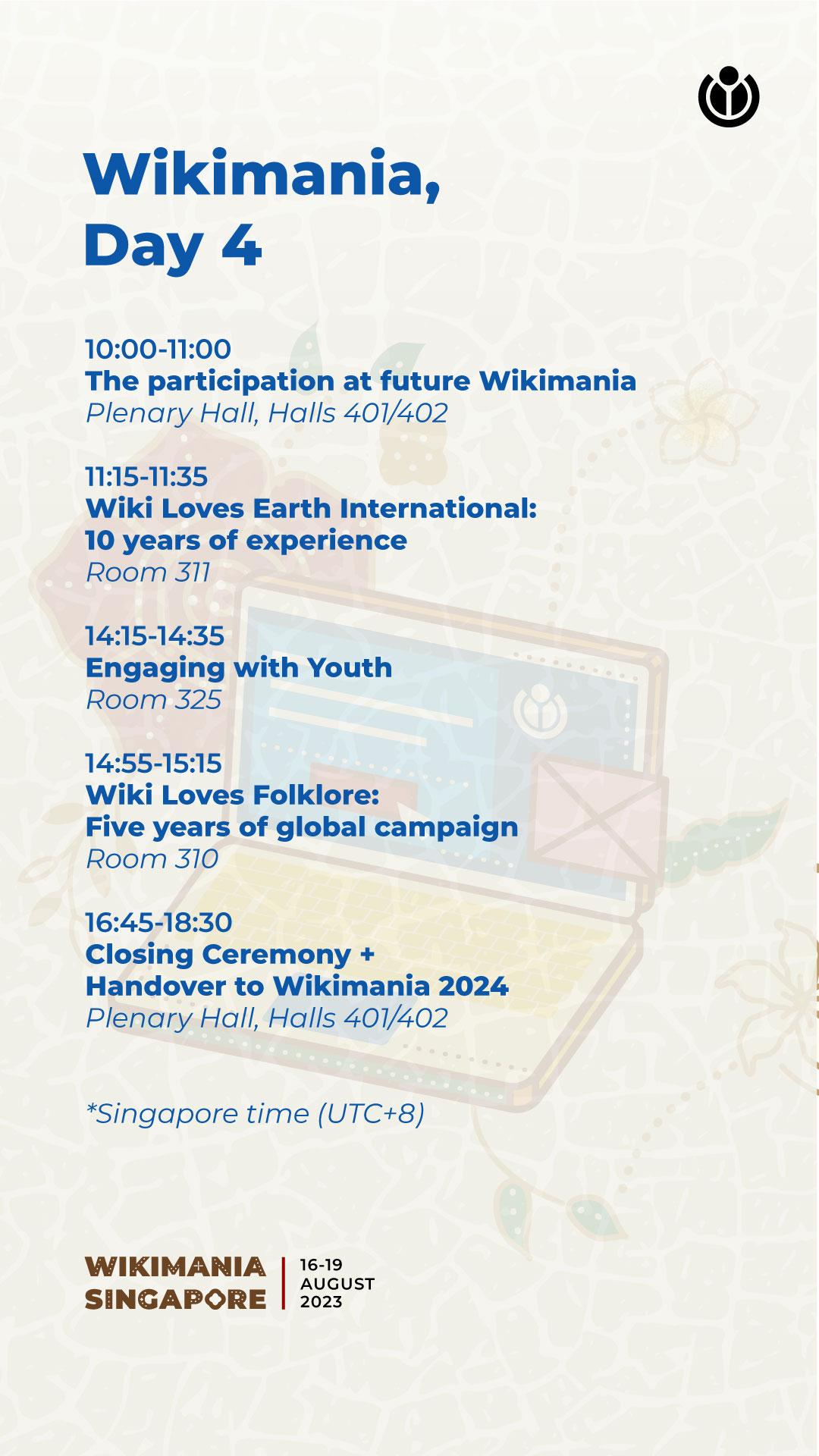 Wikimania, Day 4

10:00-11:00
The participation at future Wikimania
Plenary Hall, Halls 401/402

11:15-11:35
Wiki Loves Earth International: 10 years of experience
Room 311

14:15-14:35
Engaging with Youth
Room 325

14:55-15:15
Wiki Loves Folklore: Five years of global campaign
Room 310

16:45-18:30
Closing Ceremony + Handover to Wikimania 2024
Plenary Hall, Halls 401/402

*Singapore time (UTC+8)

WIKIMANIA SINGAPORE
16-19 AUGUST 2023